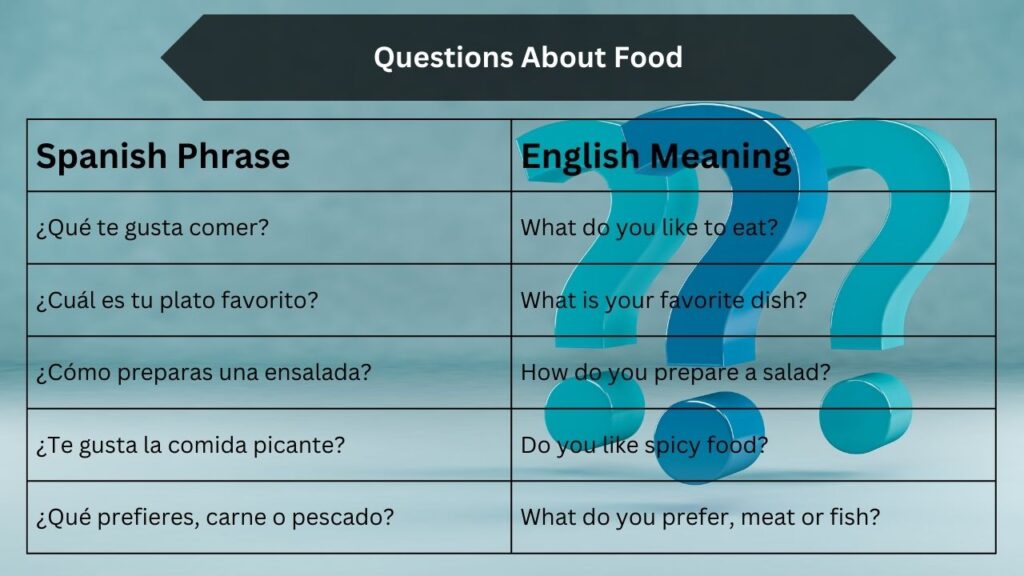 Questions About Food

| Spanish Phrase | English Meaning |
|---|---|
| ¿Qué te gusta comer? | What do you like to eat? |
| ¿Cuál es tu plato favorito? | What is your favorite dish? |
| ¿Cómo preparas una ensalada? | How do you prepare a salad? |
| ¿Te gusta la comida picante? | Do you like spicy food? |
| ¿Qué prefieres, carne o pescado? | What do you prefer, meat or fish? |